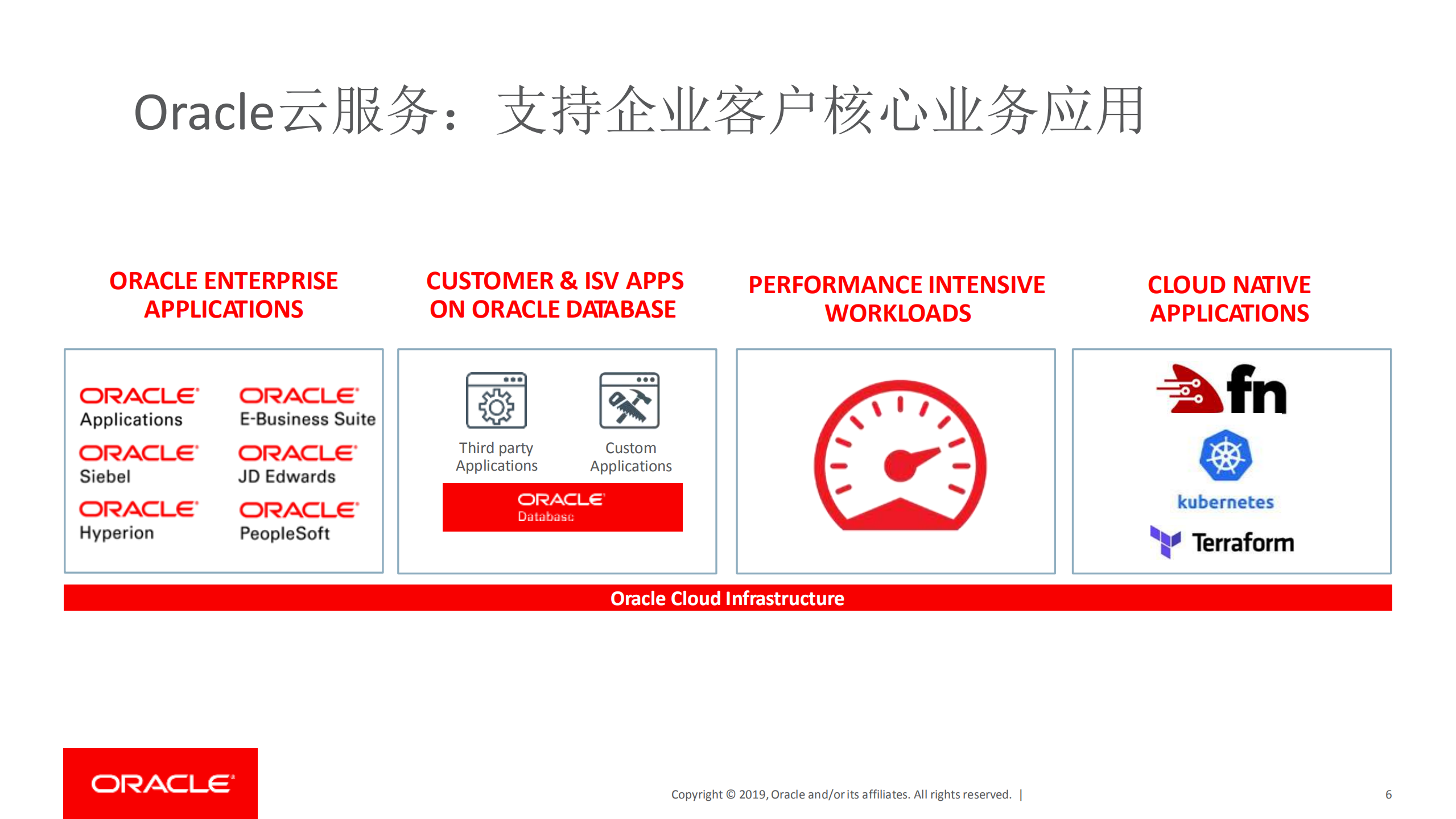 Oracle云服务：支持企业客户核心业务应用

ORACLE ENTERPRISE APPLICATIONS

ORACLE Applications
ORACLE E-Business Suite
ORACLE Siebel
ORACLE JD Edwards
ORACLE Hyperion
ORACLE PeopleSoft

CUSTOMER & ISV APPS ON ORACLE DATABASE

Third party Applications
Custom Applications
ORACLE Database

PERFORMANCE INTENSIVE WORKLOADS

CLOUD NATIVE APPLICATIONS

fn
kubernetes
Terraform

Oracle Cloud Infrastructure

ORACLE

Copyright © 2019, Oracle and/or its affiliates. All rights reserved. |

6